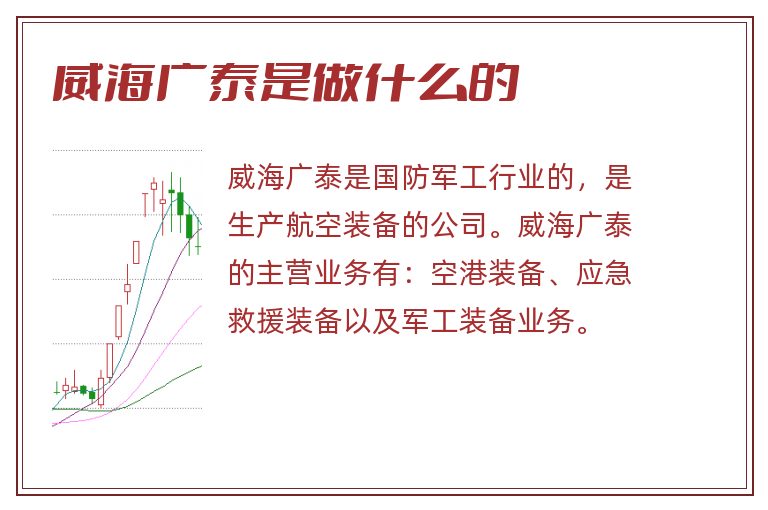 威海广泰是做什么的

威海广泰是国防军工行业的，是生产航空装备的公司。威海广泰的主营业务有：空港装备、应急救援装备以及军工装备业务。